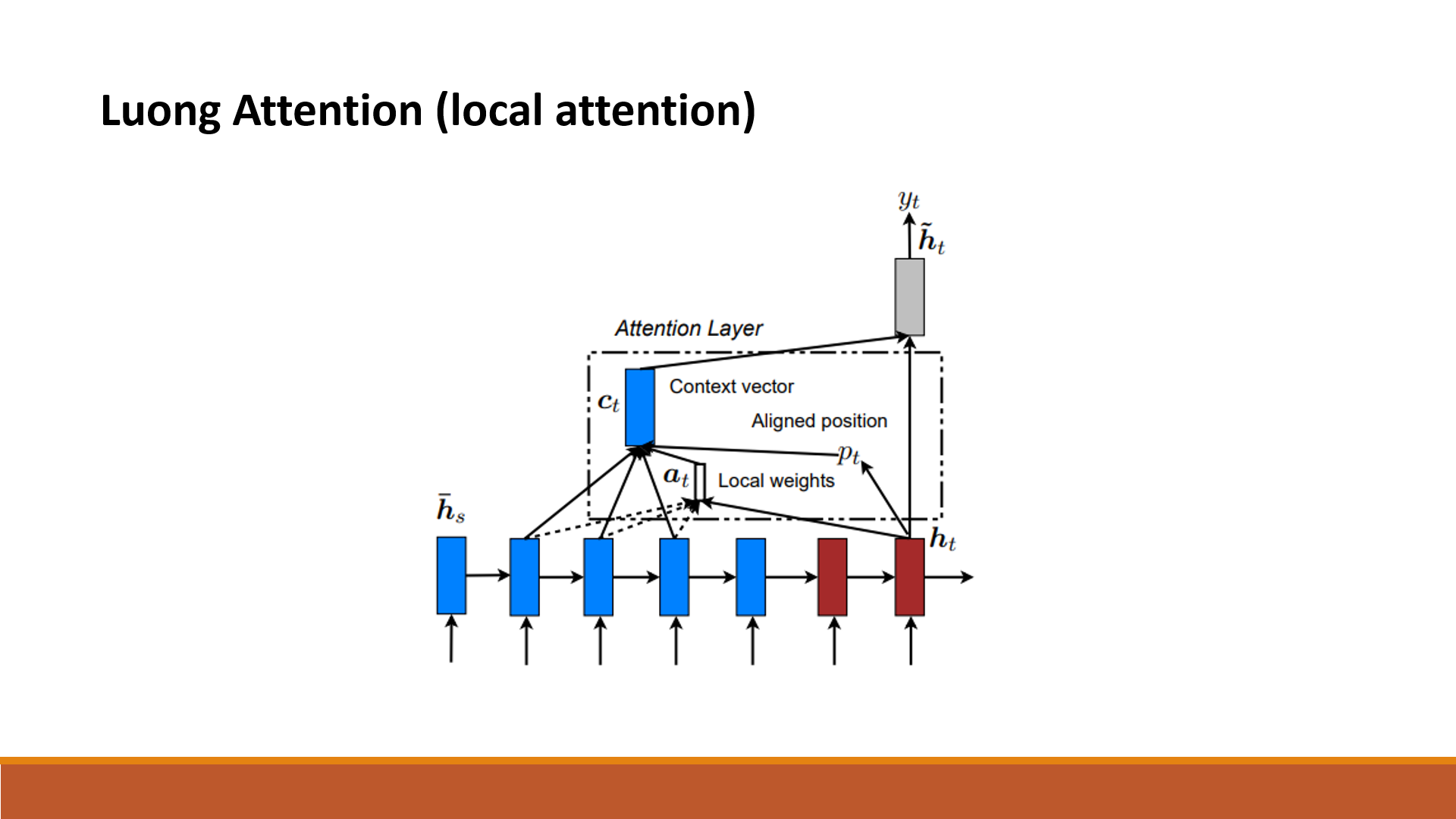 Luong Attention (local attention)

$y_t$

$\tilde{h}_t$

Attention Layer

$c_t$

Context vector

Aligned position

$p_t$

$a_t$

Local weights

$\bar{h}_s$

$h_t$